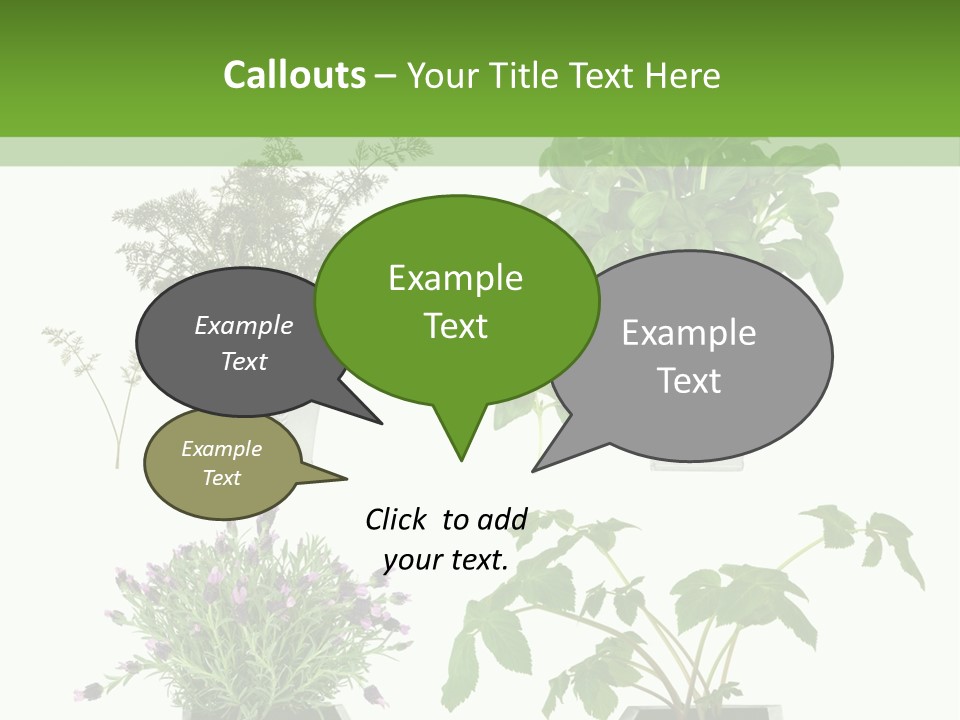 Callouts – Your Title Text Here

Example Text

Example Text

Example Text

Example Text

Click to add your text.